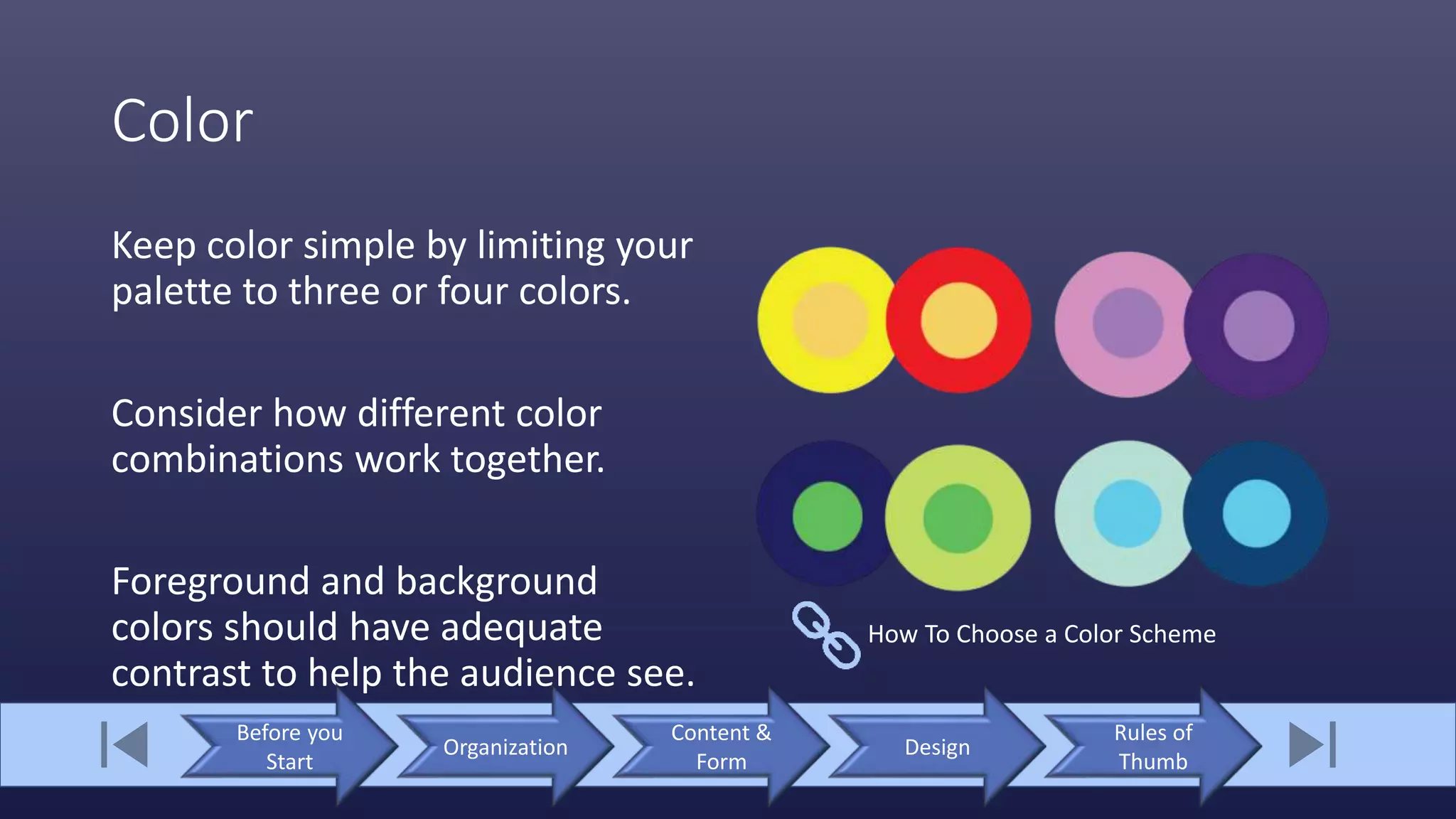 Color

Keep color simple by limiting your palette to three or four colors.

Consider how different color combinations work together.

Foreground and background colors should have adequate contrast to help the audience see.

How To Choose a Color Scheme

Before you Start

Organization

Content & Form

Design

Rules of Thumb